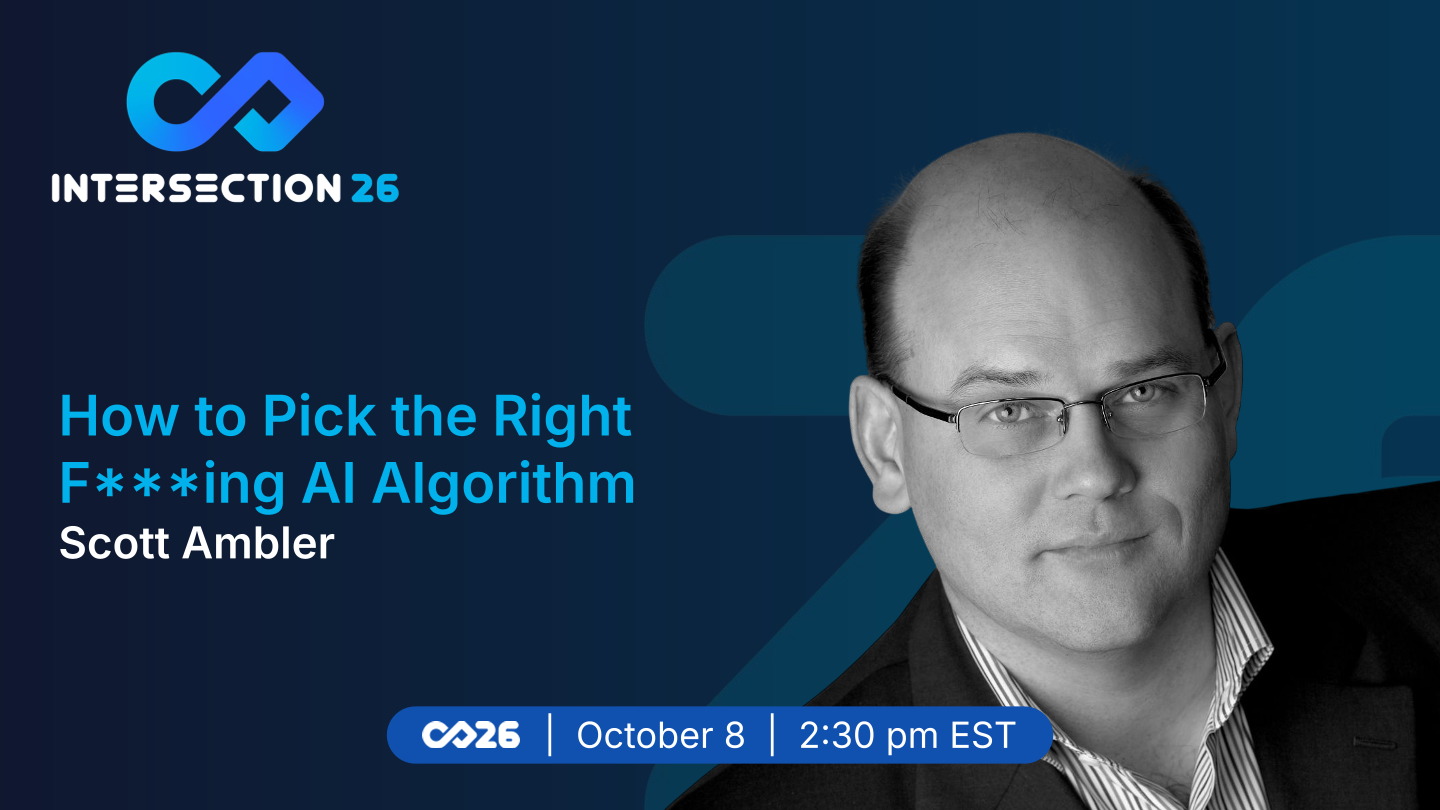 INTERSECTION 26

How to Pick the Right F***ing AI Algorithm
Scott Ambler

26 | October 8 | 2:30 pm EST